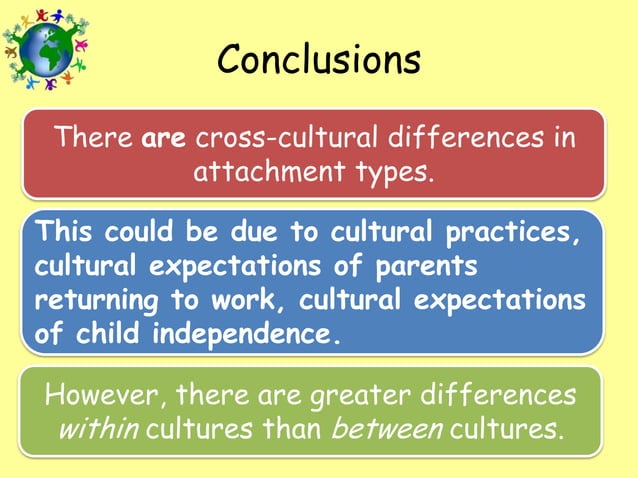 Conclusions

There are cross-cultural differences in attachment types.

This could be due to cultural practices, cultural expectations of parents returning to work, cultural expectations of child independence.

However, there are greater differences within cultures than between cultures.